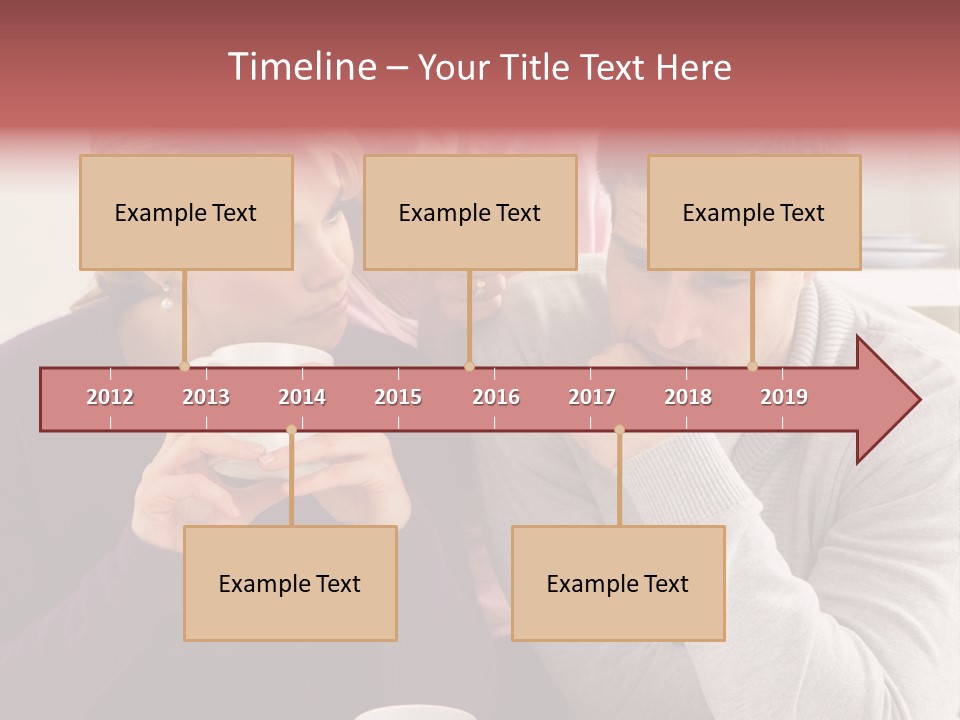 Timeline – Your Title Text Here

Example Text

Example Text

Example Text

2012 2013 2014 2015 2016 2017 2018 2019

Example Text

Example Text